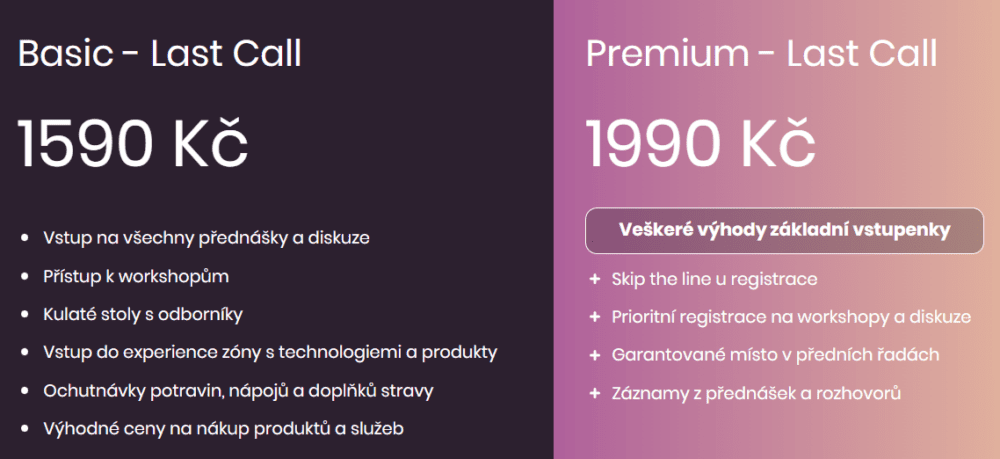 Basic - Last Call

1590 Kč

- Vstup na všechny přednášky a diskuze
- Přístup k workshopům
- Kulaté stoly s odborníky
- Vstup do experience zóny s technologiemi a produkty
- Ochutnávky potravin, nápojů a doplňků stravy
- Výhodné ceny na nákup produktů a služeb

Premium - Last Call

1990 Kč

Veškeré výhody základní vstupenky

+ Skip the line u registrace
+ Prioritní registrace na workshopy a diskuze
+ Garantované místo v předních řadách
+ Záznamy z přednášek a rozhovorů